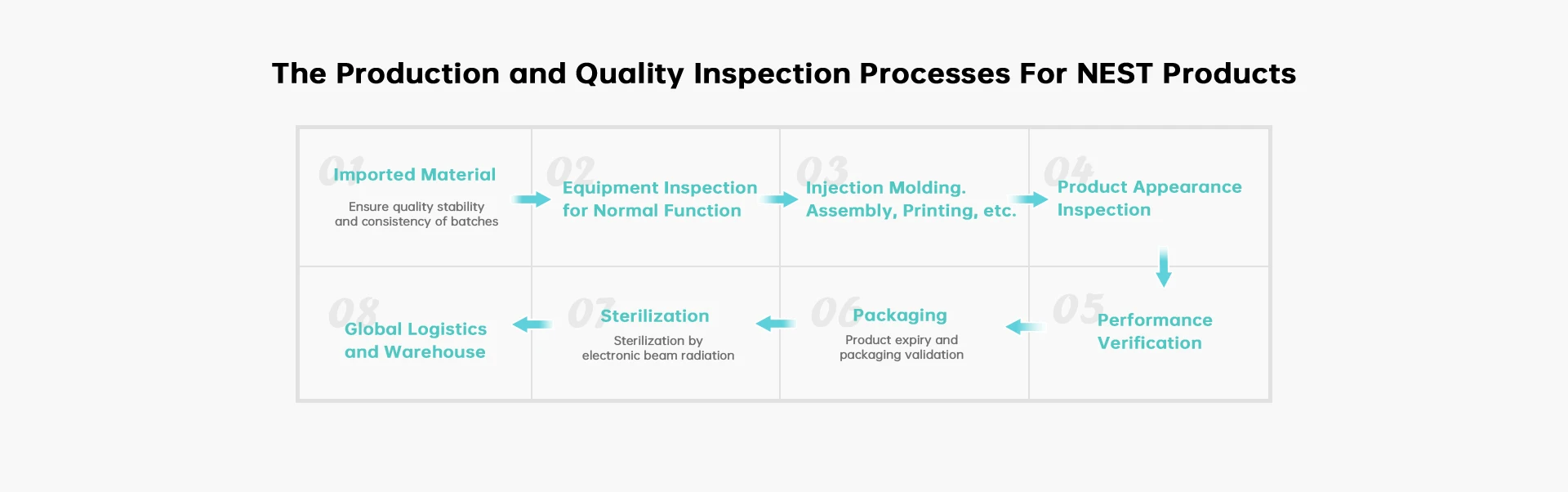 The Production and Quality Inspection Processes For NEST Products

01 Imported Material
Ensure quality stability and consistency of batches

02 Equipment Inspection for Normal Function

03 Injection Molding. Assembly, Printing, etc.

04 Product Appearance Inspection

05 Performance Verification

06 Packaging
Product expiry and packaging validation

07 Sterilization
Sterilization by electronic beam radiation

08 Global Logistics and Warehouse